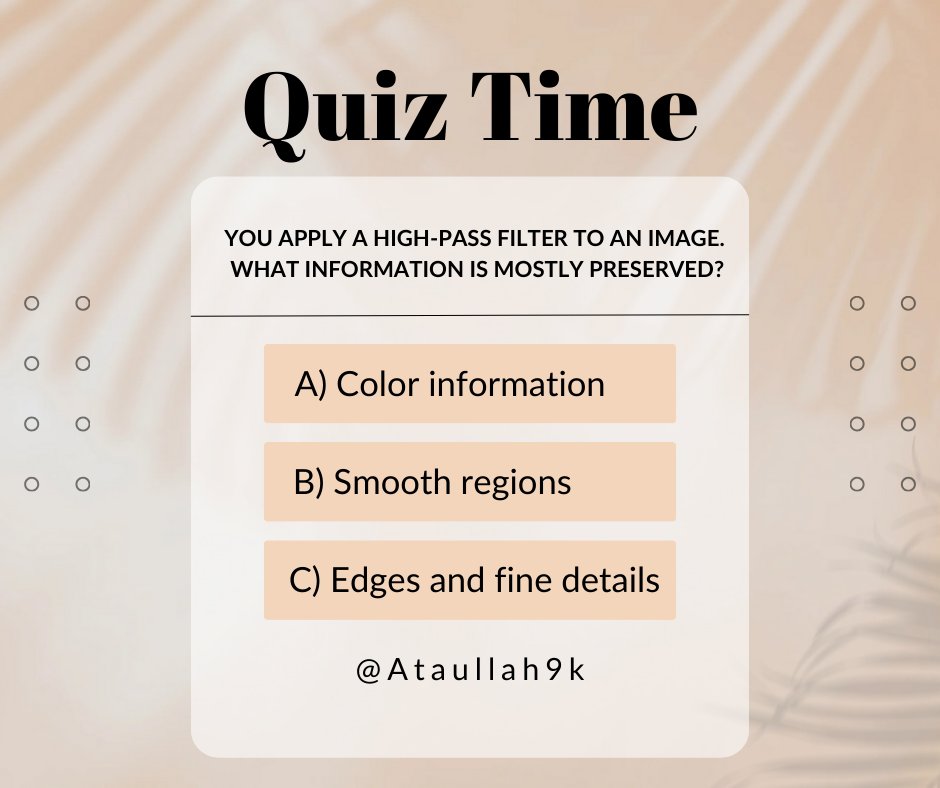 Quiz Time

YOU APPLY A HIGH-PASS FILTER TO AN IMAGE. WHAT INFORMATION IS MOSTLY PRESERVED?

A) Color information

B) Smooth regions

C) Edges and fine details

@Ataullah9k